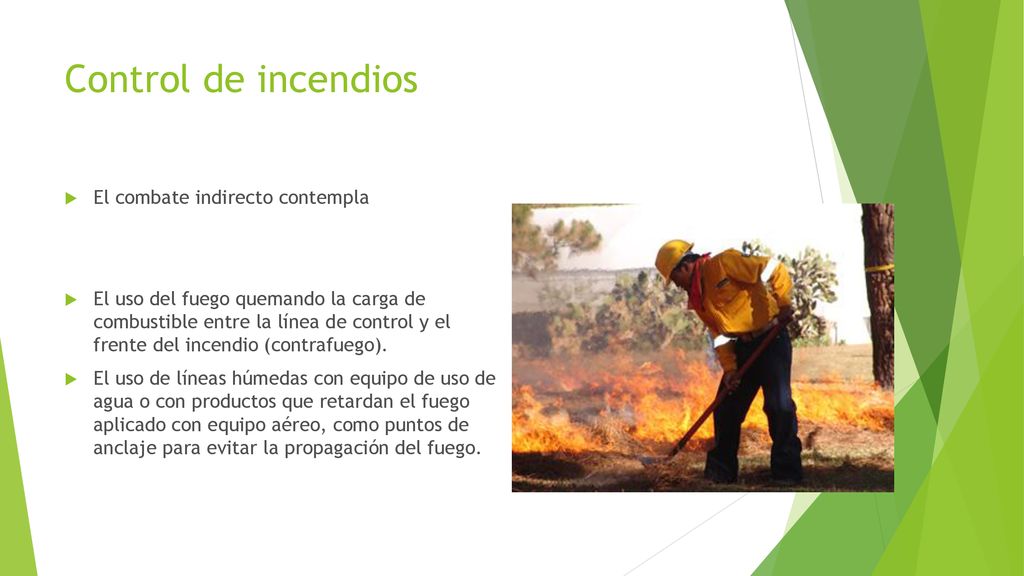 Control de incendios

El combate indirecto contempla

El uso del fuego quemando la carga de combustible entre la línea de control y el frente del incendio (contrafuego).

El uso de líneas húmedas con equipo de uso de agua o con productos que retardan el fuego aplicado con equipo aéreo, como puntos de anclaje para evitar la propagación del fuego.